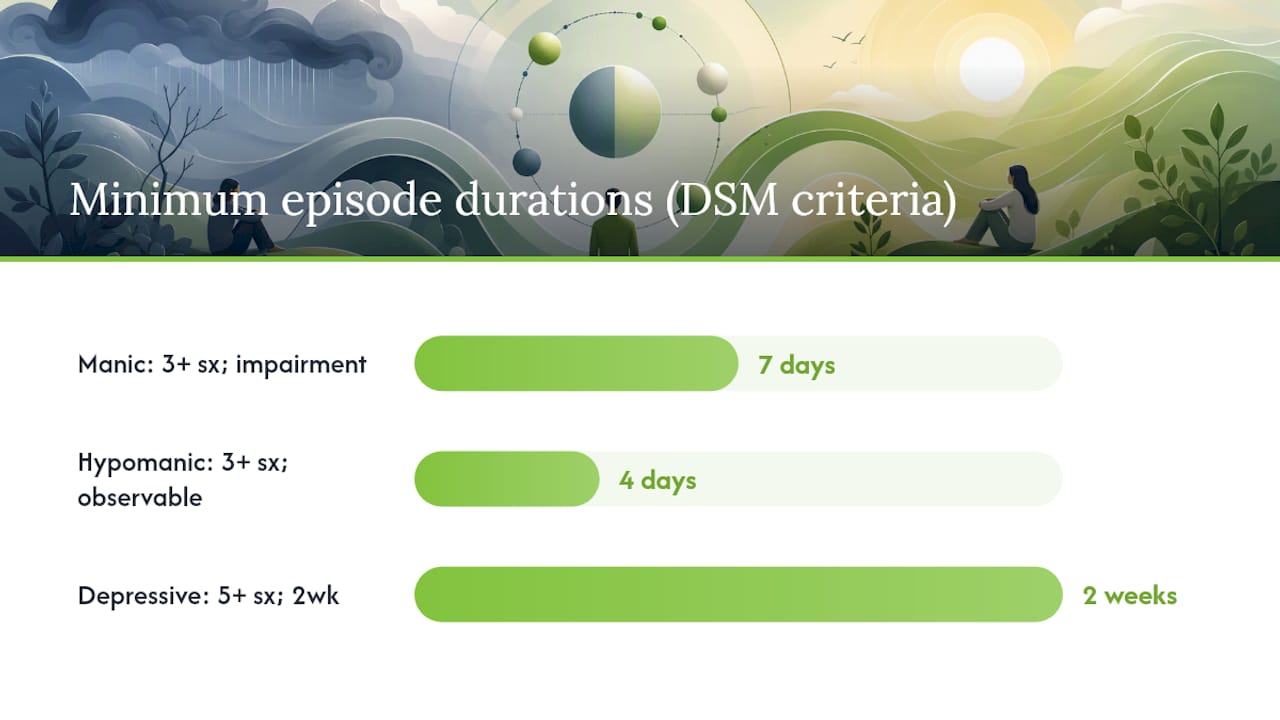 Minimum episode durations (DSM criteria)

Manic: 3+ sx; impairment

7 days

Hypomanic: 3+ sx; observable

4 days

Depressive: 5+ sx; 2wk

2 weeks